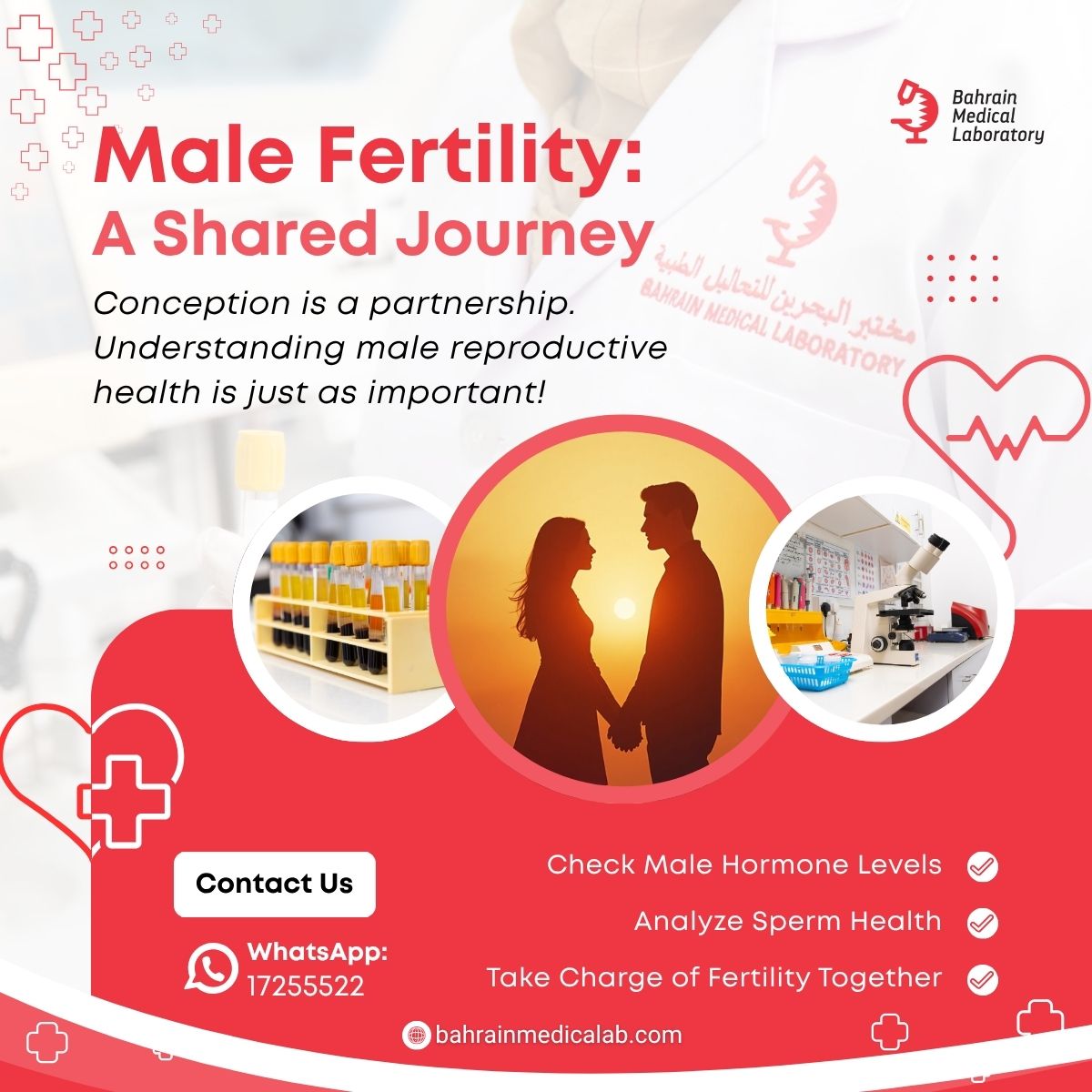 Bahrain Medical Laboratory

Male Fertility: A Shared Journey

مختبر البحرين للتحاليل الطبية
BAHRAIN MEDICAL LABORATORY

Conception is a partnership. Understanding male reproductive health is just as important!

Contact Us

WhatsApp: 17255522

Check Male Hormone Levels

Analyze Sperm Health

Take Charge of Fertility Together

bahrainmedicalab.com